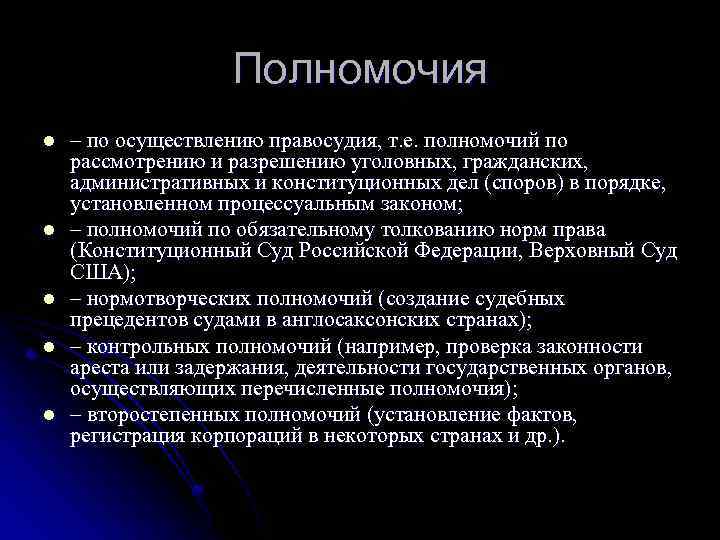 Полномочия

- – по осуществлению правосудия, т.е. полномочий по рассмотрению и разрешению уголовных, гражданских, административных и конституционных дел (споров) в порядке, установленном процессуальным законом;
- – полномочий по обязательному толкованию норм права (Конституционный Суд Российской Федерации, Верховный Суд США);
- – нормотворческих полномочий (создание судебных прецедентов судами в англосаксонских странах);
- – контрольных полномочий (например, проверка законности ареста или задержания, деятельности государственных органов, осуществляющих перечисленные полномочия);
- – второстепенных полномочий (установление фактов, регистрация корпораций в некоторых странах и др.).